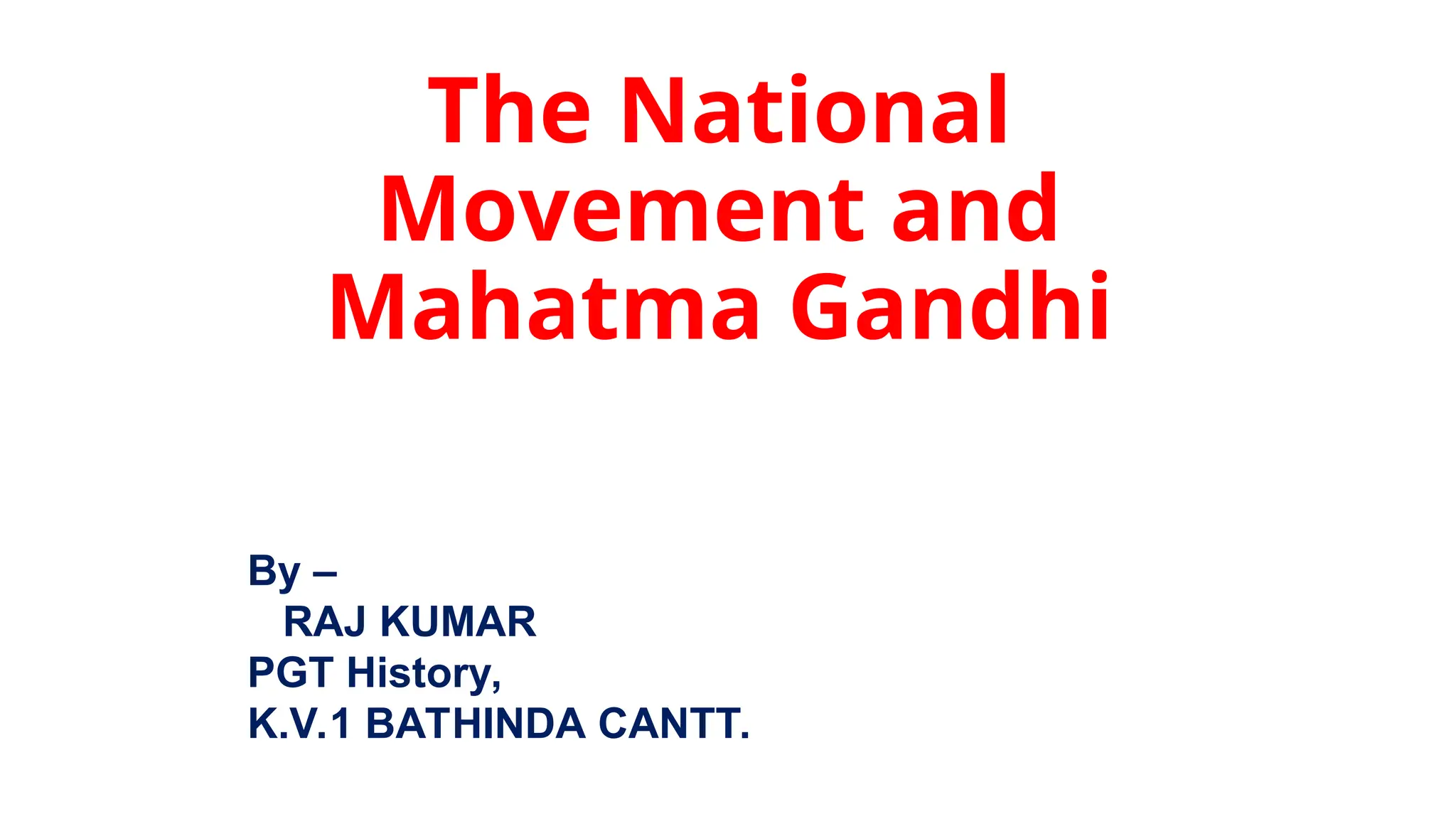 The National Movement and Mahatma Gandhi

By –
RAJ KUMAR
PGT History,
K.V.1 BATHINDA CANTT.